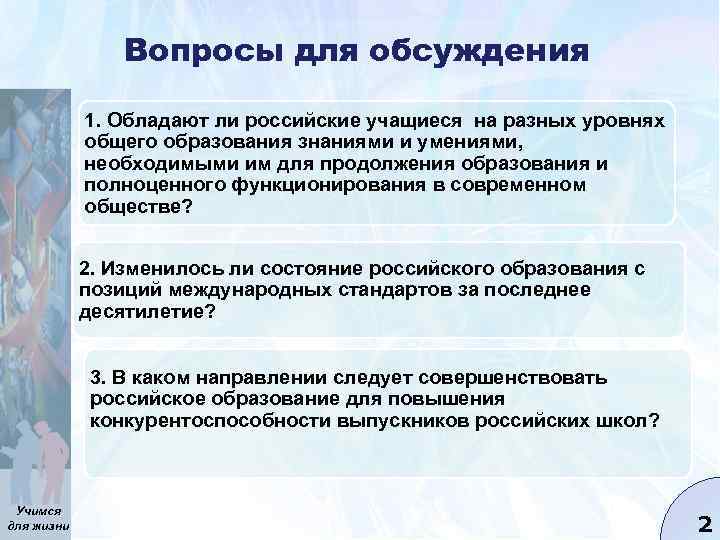 Вопросы для обсуждения

1. Обладают ли российские учащиеся на разных уровнях общего образования знаниями и умениями, необходимыми им для продолжения образования и полноценного функционирования в современном обществе?

2. Изменилось ли состояние российского образования с позиций международных стандартов за последнее десятилетие?

3. В каком направлении следует совершенствовать российское образование для повышения конкурентоспособности выпускников российских школ?

Учимся для жизни

2